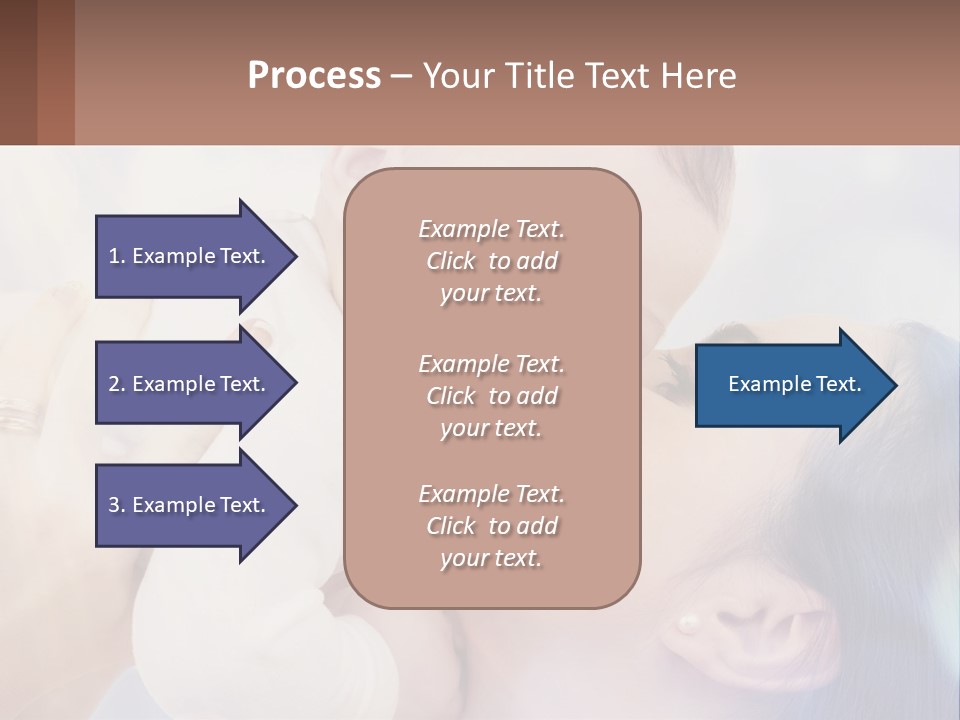 Process – Your Title Text Here

1. Example Text.

2. Example Text.

3. Example Text.

Example Text. Click to add your text.

Example Text. Click to add your text.

Example Text. Click to add your text.

Example Text.